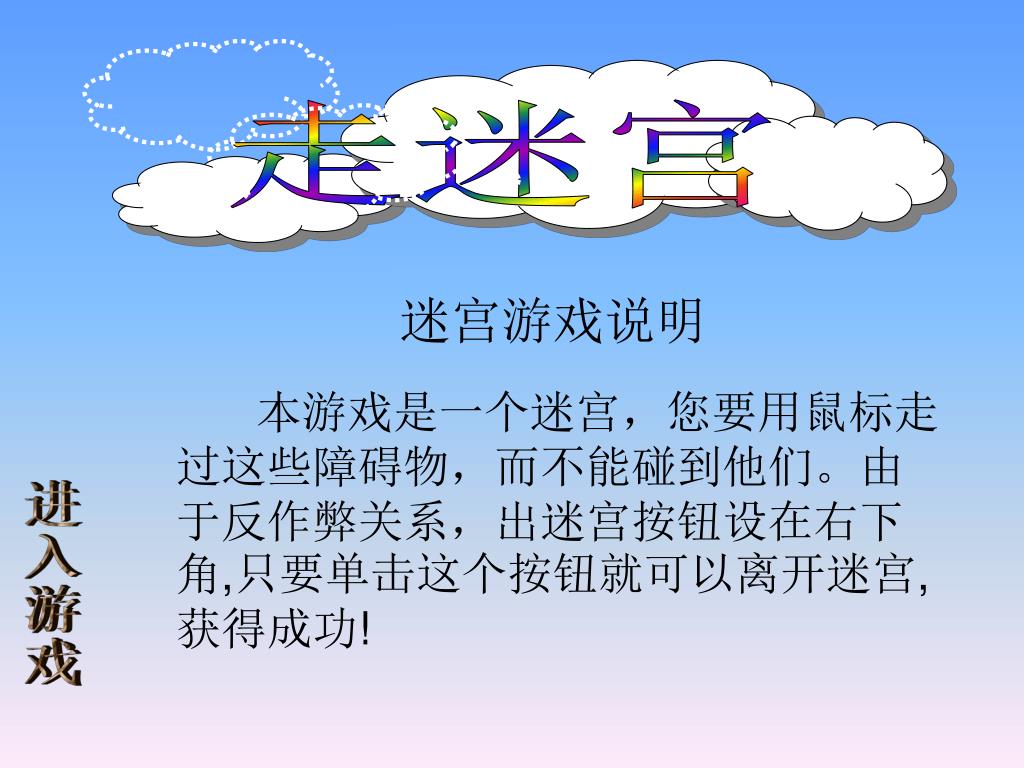 走迷宫

迷宫游戏说明

本游戏是一个迷宫，您要用鼠标走过这些障碍物，而不能碰到他们。由于反作弊关系，出迷宫按钮设在右下角,只要单击这个按钮就可以离开迷宫,获得成功!

进入游戏